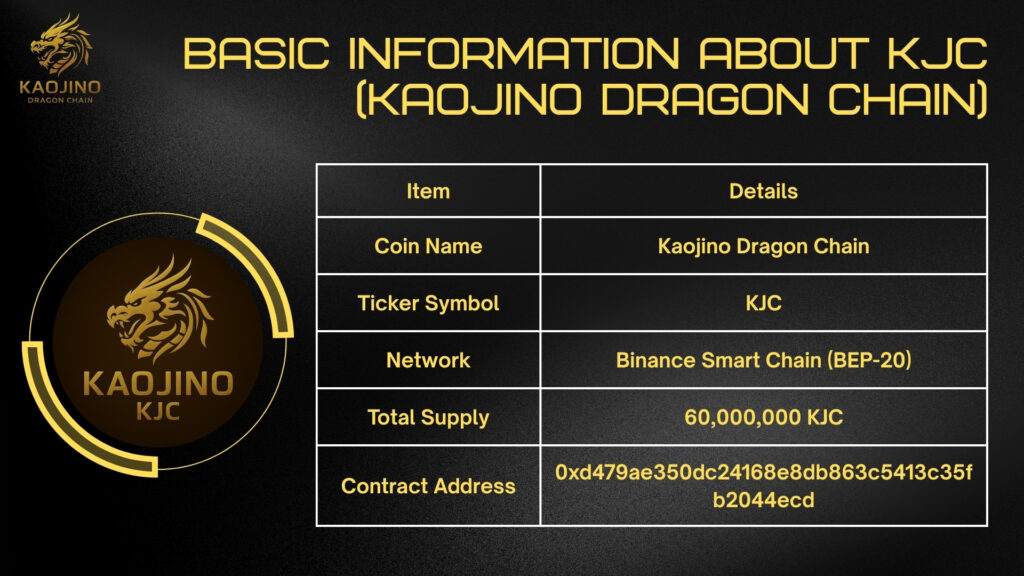 KAOJINO
DRAGON CHAIN

BASIC INFORMATION ABOUT KJC (KAOJINO DRAGON CHAIN)

KAOJINO
KJC

| Item | Details |
|---|---|
| Coin Name | Kaojino Dragon Chain |
| Ticker Symbol | KJC |
| Network | Binance Smart Chain (BEP-20) |
| Total Supply | 60,000,000 KJC |
| Contract Address | 0xd479ae350dc24168e8db863c5413c35fb2044ecd |